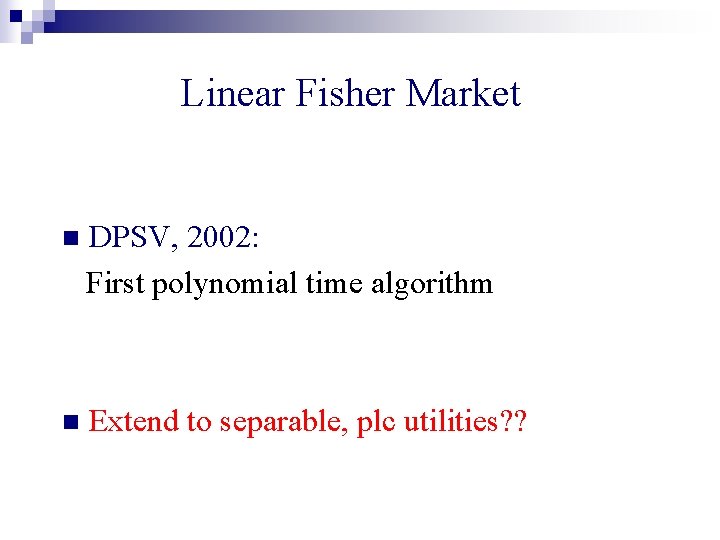 Linear Fisher Market

DPSV, 2002:
First polynomial time algorithm

Extend to separable, plc utilities??